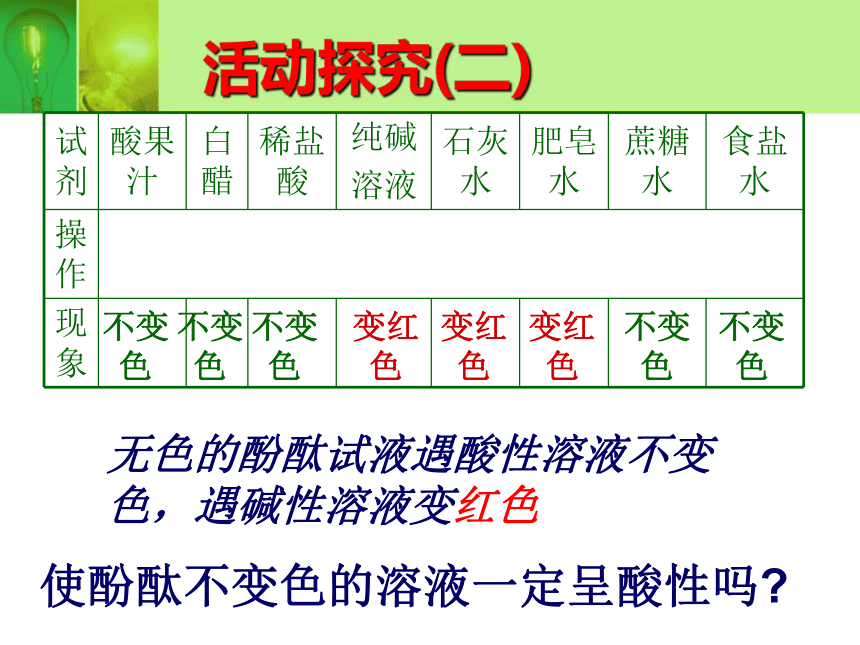 活动探究(二)

| 试剂 | 酸果汁 | 白醋 | 稀盐酸 | 纯碱溶液 | 石灰水 | 肥皂水 | 蔗糖水 | 食盐水 |
|---|---|---|---|---|---|---|---|---|
| 操作 | | | | | | | | |
| 现象 | 不变色 | 不变色 | 不变色 | 变红色 | 变红色 | 变红色 | 不变色 | 不变色 |

无色的酚酞试液遇酸性溶液不变色，遇碱性溶液变红色

使酚酞不变色的溶液一定呈酸性吗?